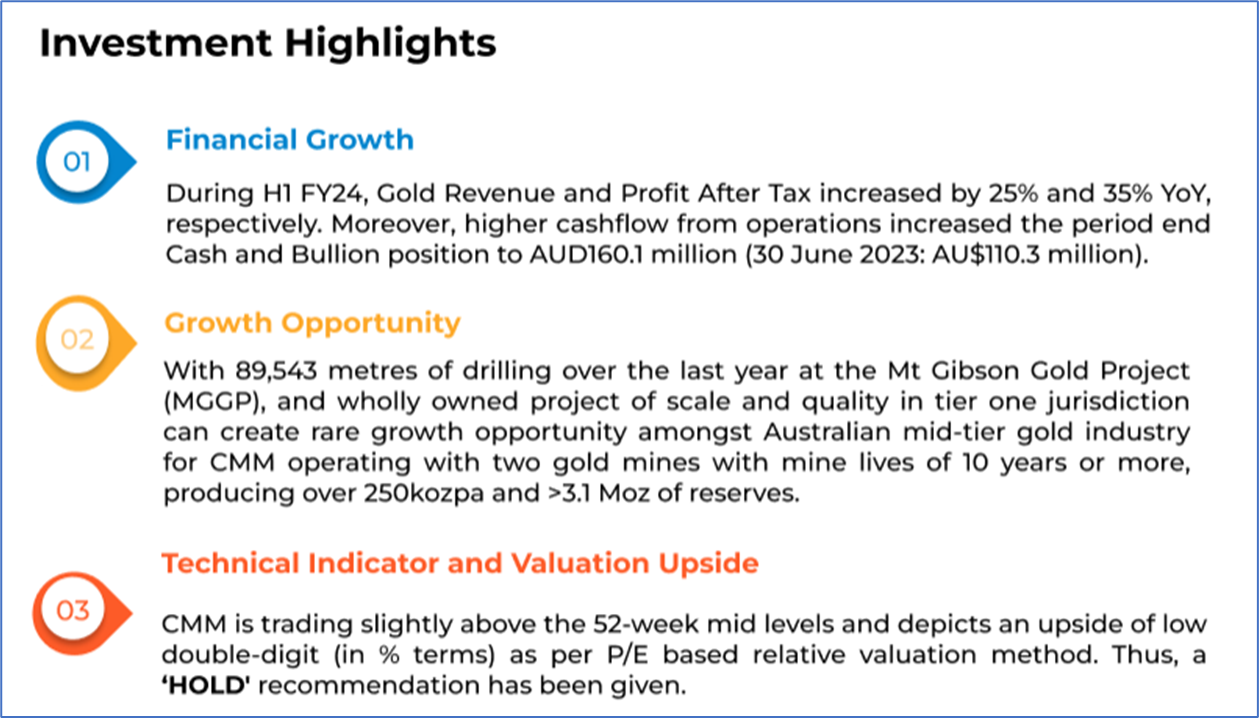 Investment Highlights

01

Financial Growth

During H1 FY24, Gold Revenue and Profit After Tax increased by 25% and 35% YoY, respectively. Moreover, higher cashflow from operations increased the period end Cash and Bullion position to AUD160.1 million (30 June 2023: AU$110.3 million).

02

Growth Opportunity

With 89,543 metres of drilling over the last year at the Mt Gibson Gold Project (MGGP), and wholly owned project of scale and quality in tier one jurisdiction can create rare growth opportunity amongst Australian mid-tier gold industry for CMM operating with two gold mines with mine lives of 10 years or more, producing over 250kozpa and >3.1 Moz of reserves.

03

Technical Indicator and Valuation Upside

CMM is trading slightly above the 52-week mid levels and depicts an upside of low double-digit (in % terms) as per P/E based relative valuation method. Thus, a 'HOLD' recommendation has been given.